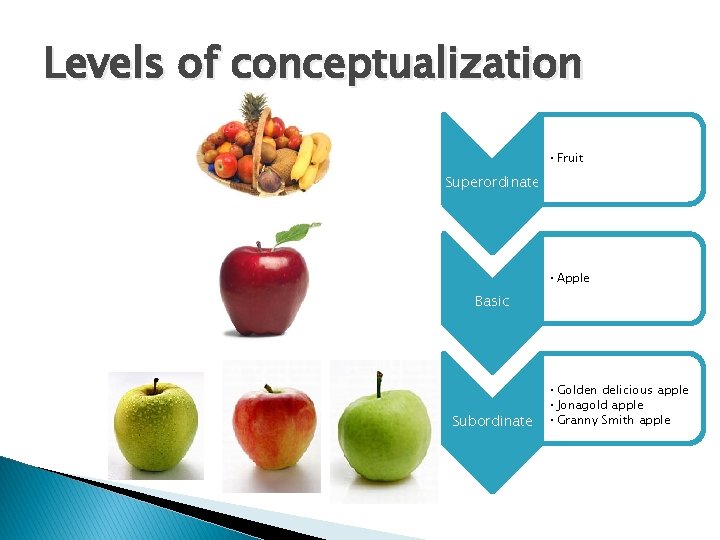 Levels of conceptualization

Superordinate

• Fruit

Basic

• Apple

Subordinate

• Golden delicious apple
• Jonagold apple
• Granny Smith apple